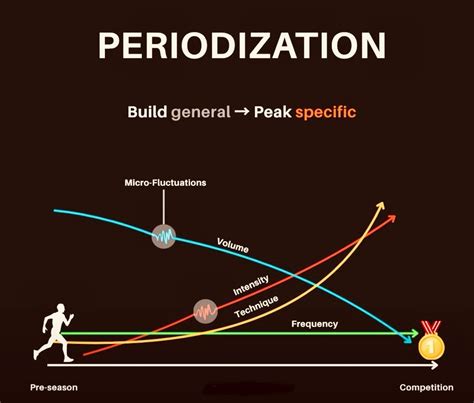 PERIODIZATION

Build general → Peak specific

Micro-Fluctuations

Volume

Intensity

Technique

Frequency

1

Pre-season

Competition